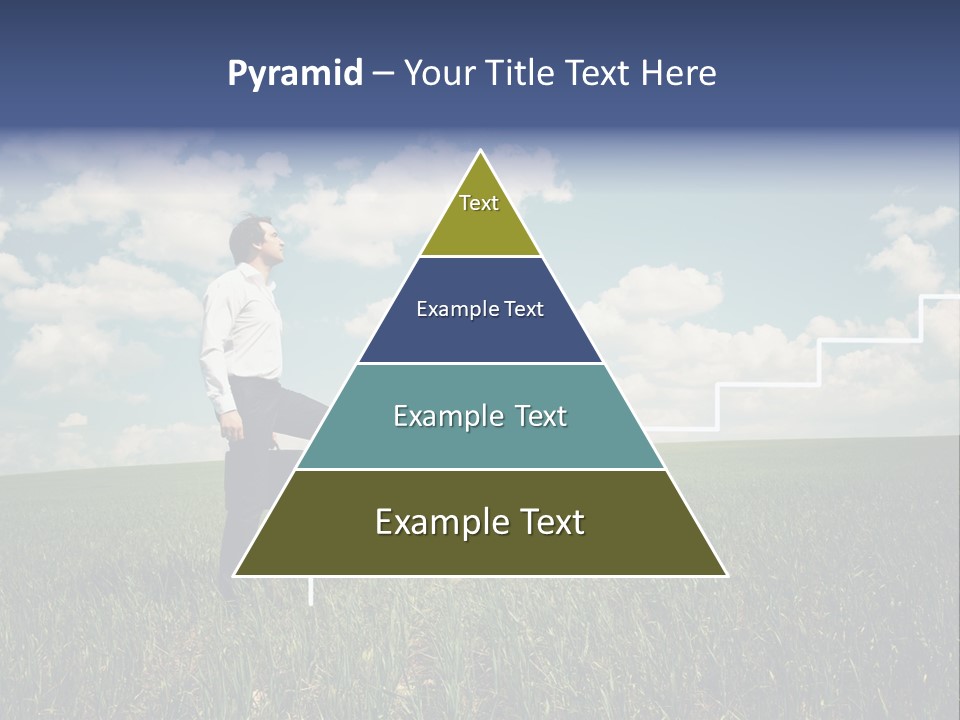 Pyramid – Your Title Text Here

Text

Example Text

Example Text

Example Text